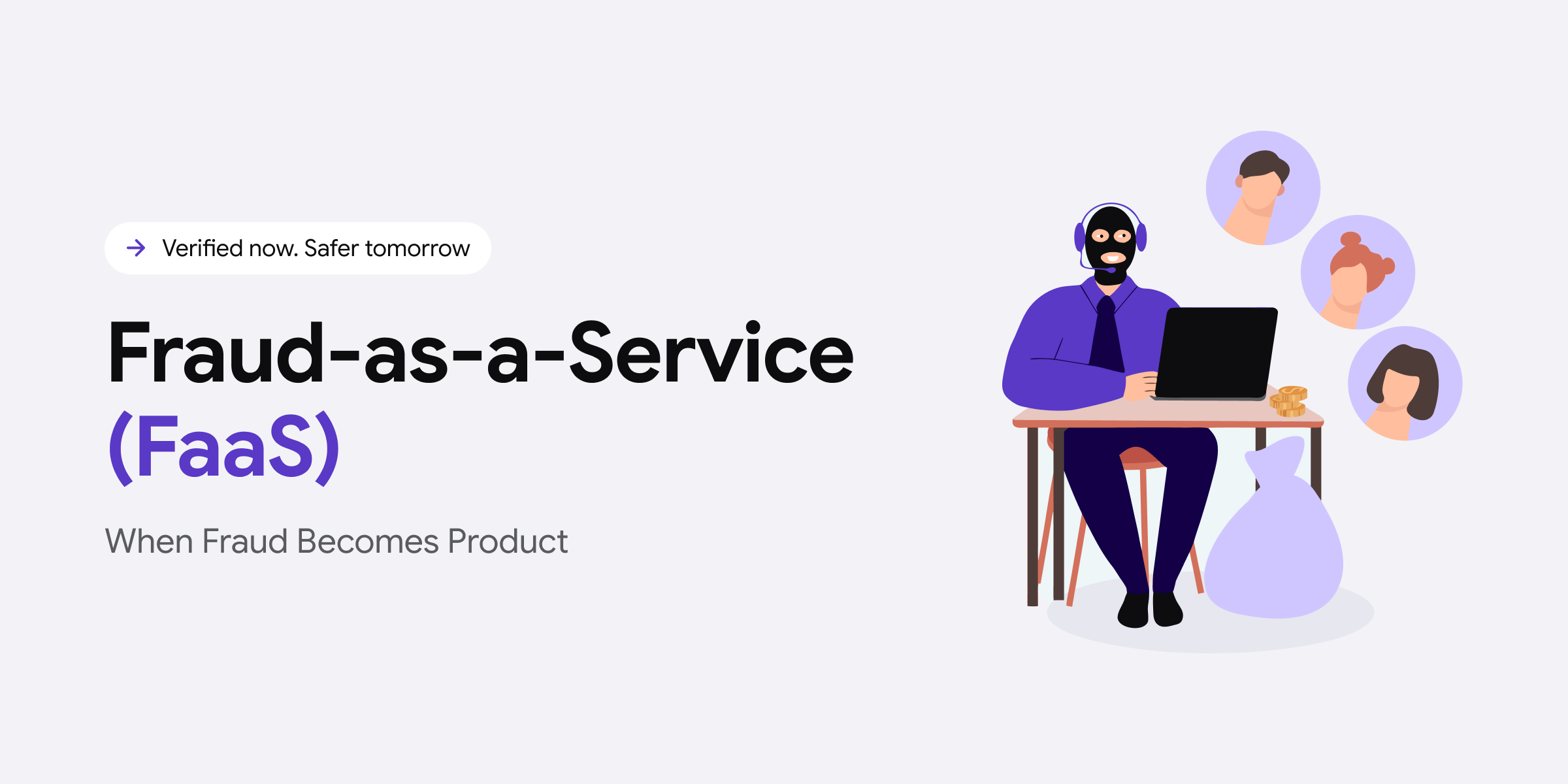 Verified now. Safer tomorrow

Fraud-as-a-Service
(FaaS)

When Fraud Becomes Product